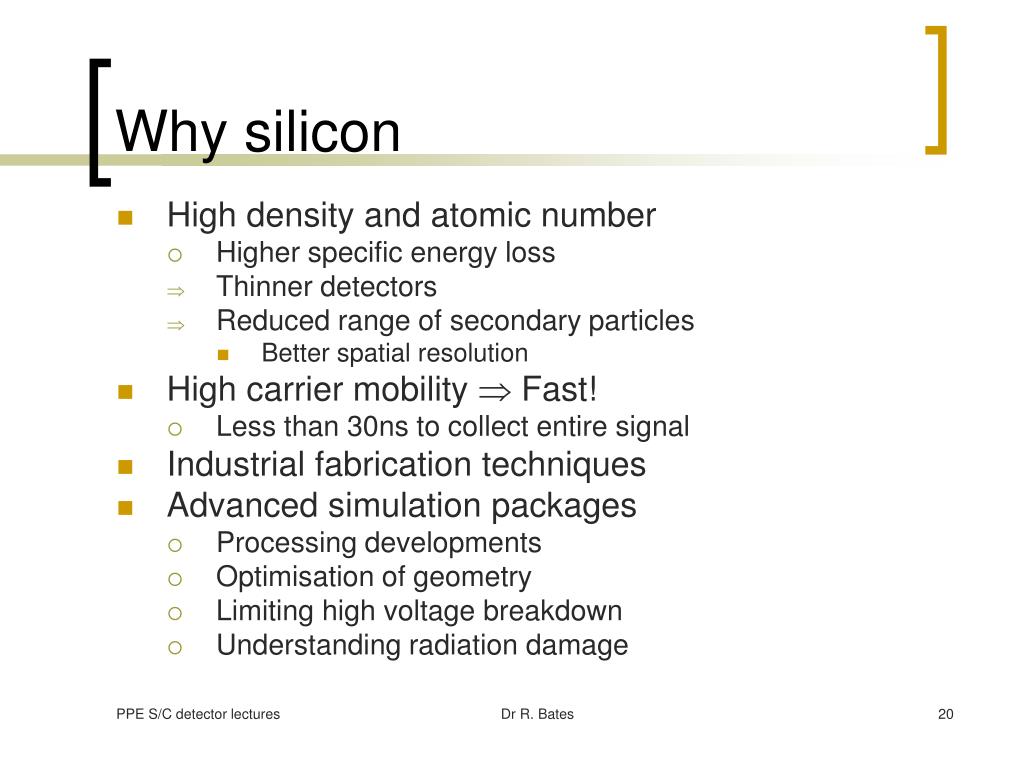 Why silicon

- High density and atomic number
  - Higher specific energy loss
  - $\Rightarrow$ Thinner detectors
  - $\Rightarrow$ Reduced range of secondary particles
    - Better spatial resolution
- High carrier mobility $\Rightarrow$ Fast!
  - Less than 30ns to collect entire signal
- Industrial fabrication techniques
- Advanced simulation packages
  - Processing developments
  - Optimisation of geometry
  - Limiting high voltage breakdown
  - Understanding radiation damage

PPE S/C detector lectures Dr R. Bates 20